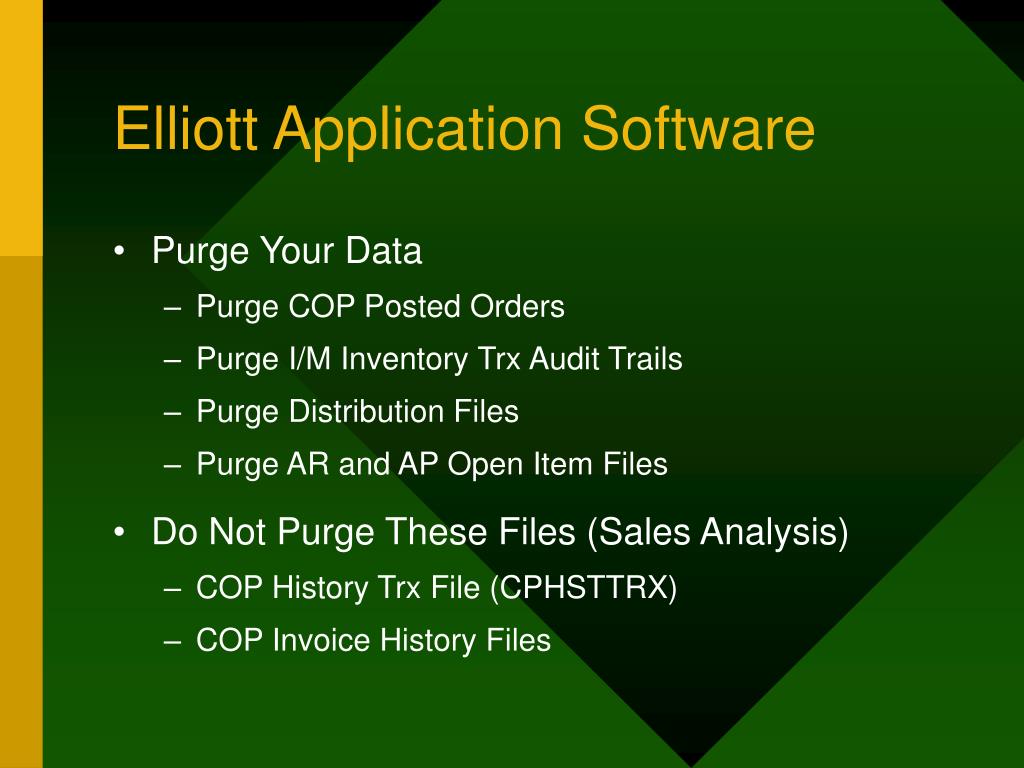 Elliott Application Software

• Purge Your Data
– Purge COP Posted Orders
– Purge I/M Inventory Trx Audit Trails
– Purge Distribution Files
– Purge AR and AP Open Item Files

• Do Not Purge These Files (Sales Analysis)
– COP History Trx File (CPHSTTRX)
– COP Invoice History Files